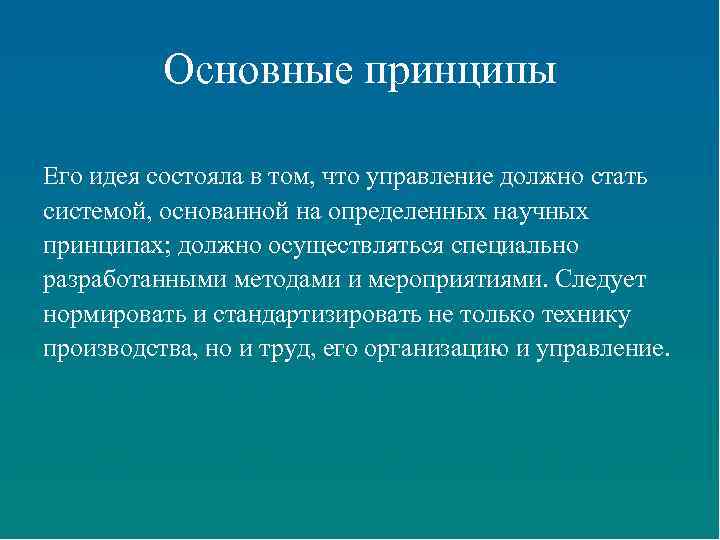 Основные принципы

Его идея состояла в том, что управление должно стать системой, основанной на определенных научных принципах; должно осуществляться специально разработанными методами и мероприятиями. Следует нормировать и стандартизировать не только технику производства, но и труд, его организацию и управление.